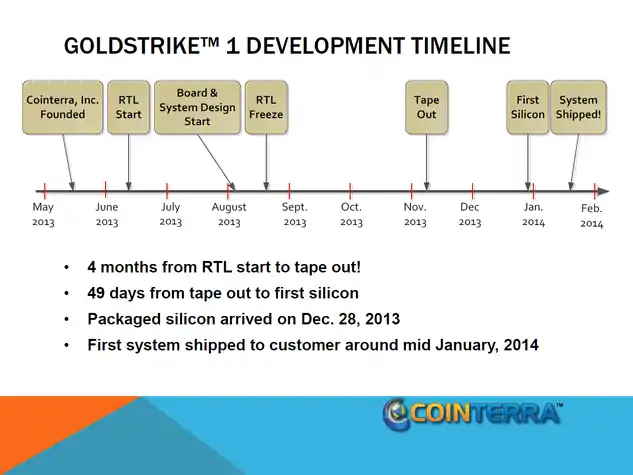 GOLDSTRIKE™ 1 DEVELOPMENT TIMELINE

Cointerra, Inc. Founded

RTL Start

Board & System Design Start

RTL Freeze

Tape Out

First Silicon

System Shipped!

May 2013

June 2013

July 2013

August 2013

Sept. 2013

Oct. 2013

Nov. 2013

Dec 2013

Jan. 2014

Feb. 2014

• 4 months from RTL start to tape out!
• 49 days from tape out to first silicon
• Packaged silicon arrived on Dec. 28, 2013
• First system shipped to customer around mid January, 2014

COINTERRA™